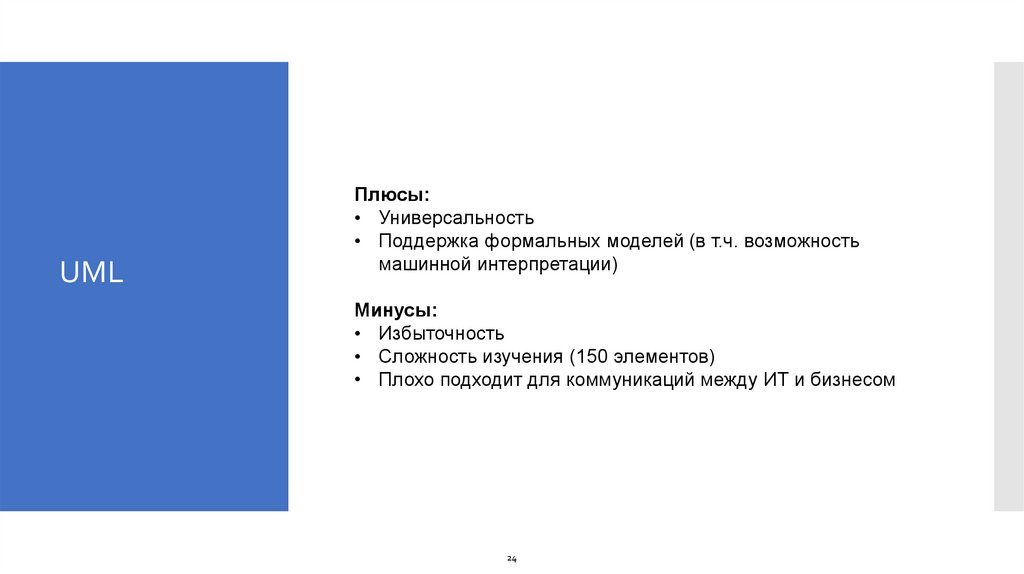 UML

Плюсы:
• Универсальность
• Поддержка формальных моделей (в т.ч. возможность машинной интерпретации)

Минусы:
• Избыточность
• Сложность изучения (150 элементов)
• Плохо подходит для коммуникаций между ИТ и бизнесом

24